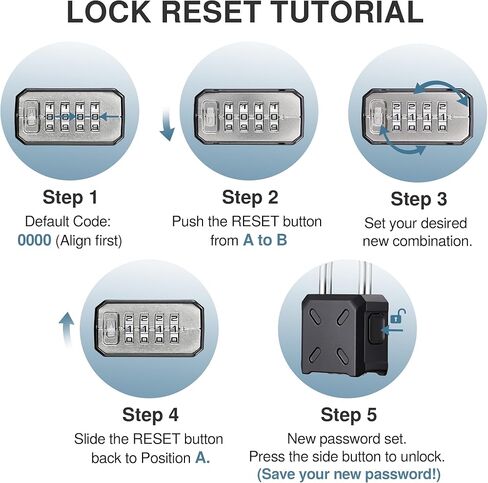 LOCK RESET TUTORIAL

Step 1
Default Code:
0000 (Align first)

Step 2
Push the RESET button from A to B

Step 3
Set your desired new combination.

Step 4
Slide the RESET button back to Position A.

Step 5
New password set.
Press the side button to unlock.
(Save your new password!)